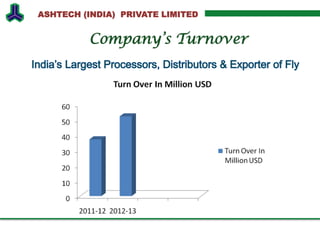 ASHTECH (INDIA) PRIVATE LIMITED

Company's Turnover

India's Largest Processors, Distributors & Exporter of Fly

Turn Over In Million USD

60
50
40
30
20
10
0

2011-12 2012-13

Turn Over In Million USD